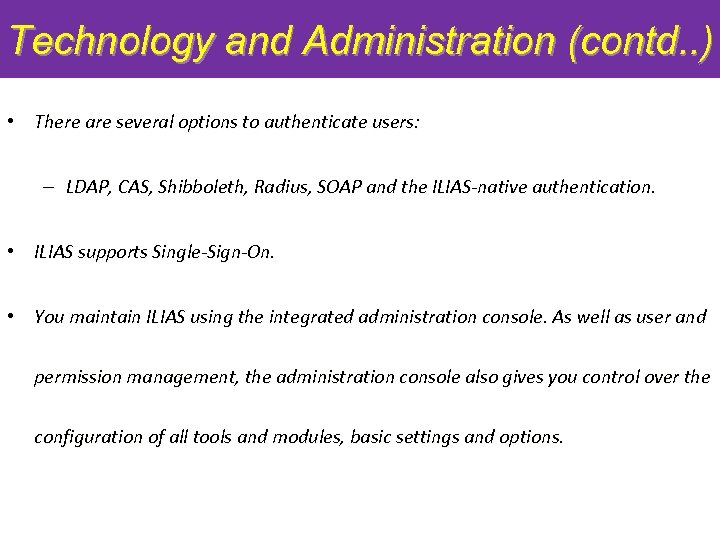 Technology and Administration (contd..)

• There are several options to authenticate users:

– LDAP, CAS, Shibboleth, Radius, SOAP and the ILIAS-native authentication.

• ILIAS supports Single-Sign-On.

• You maintain ILIAS using the integrated administration console. As well as user and permission management, the administration console also gives you control over the configuration of all tools and modules, basic settings and options.